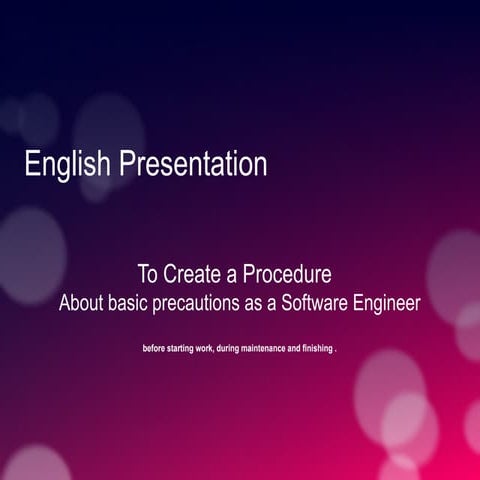 English Presentation

To Create a Procedure
About basic precautions as a Software Engineer

before starting work, during maintenance and finishing .